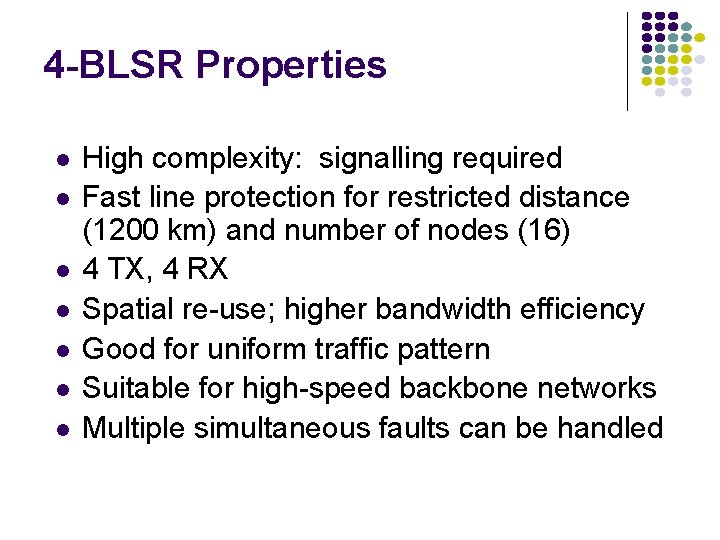 4-BLSR Properties

- High complexity:  signalling required
- Fast line protection for restricted distance (1200 km) and number of nodes (16)
- 4 TX, 4 RX
- Spatial re-use; higher bandwidth efficiency
- Good for uniform traffic pattern
- Suitable for high-speed backbone networks
- Multiple simultaneous faults can be handled